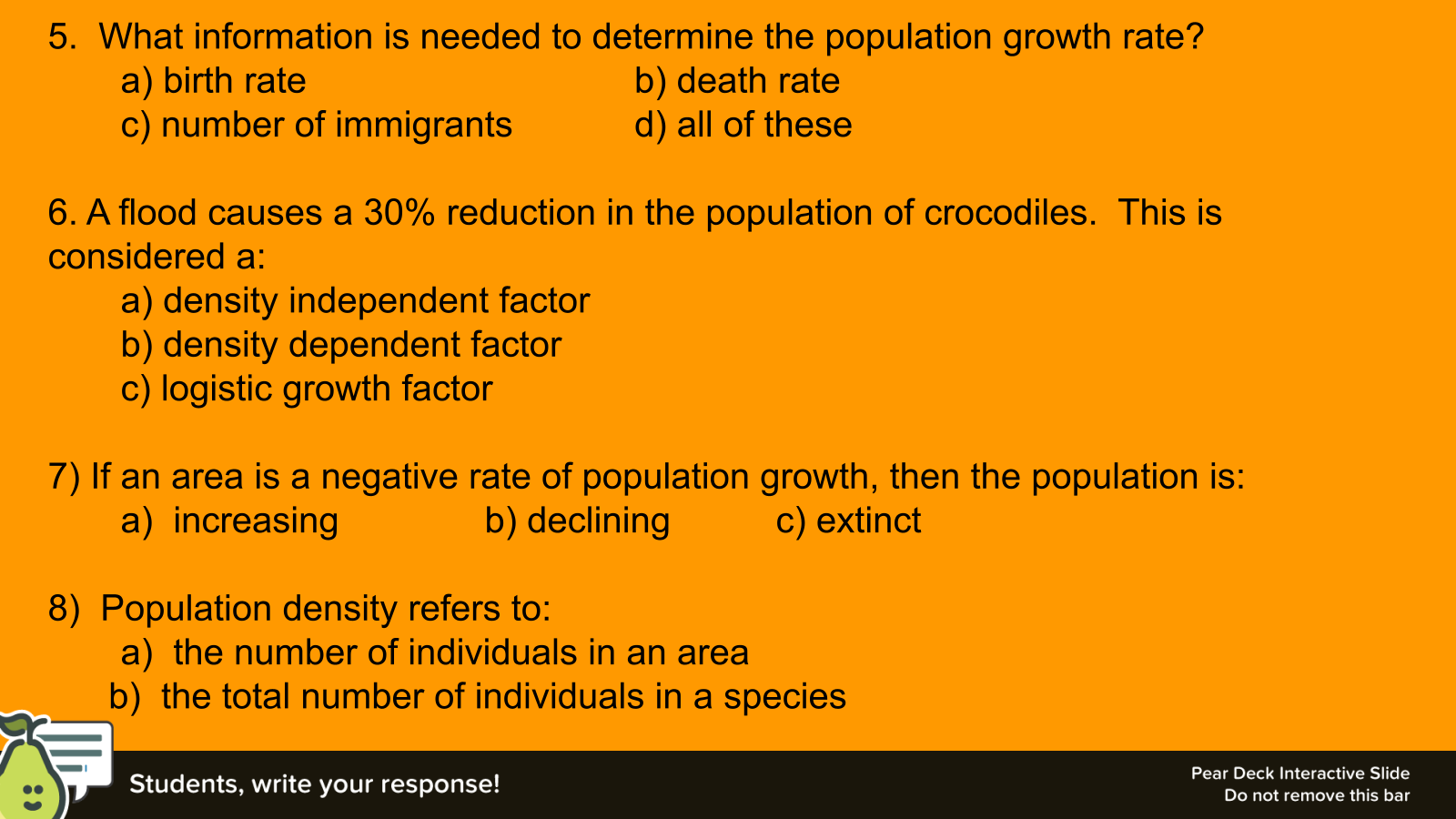 5. What information is needed to determine the population growth rate?
a) birth rate
b) death rate
c) number of immigrants
d) all of these

6. A flood causes a 30% reduction in the population of crocodiles. This is considered a:
a) density independent factor
b) density dependent factor
c) logistic growth factor

7) If an area is a negative rate of population growth, then the population is:
a) increasing
b) declining
c) extinct

8) Population density refers to:
a) the number of individuals in an area
b) the total number of individuals in a species

Students, write your response!

Pear Deck Interactive Slide
Do not remove this bar